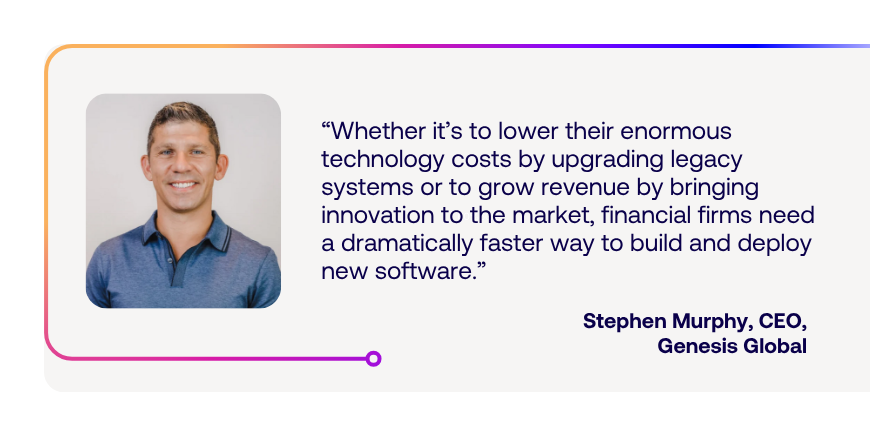 “Whether it’s to lower their enormous technology costs by upgrading legacy systems or to grow revenue by bringing innovation to the market, financial firms need a dramatically faster way to build and deploy new software.”

Stephen Murphy, CEO, Genesis Global